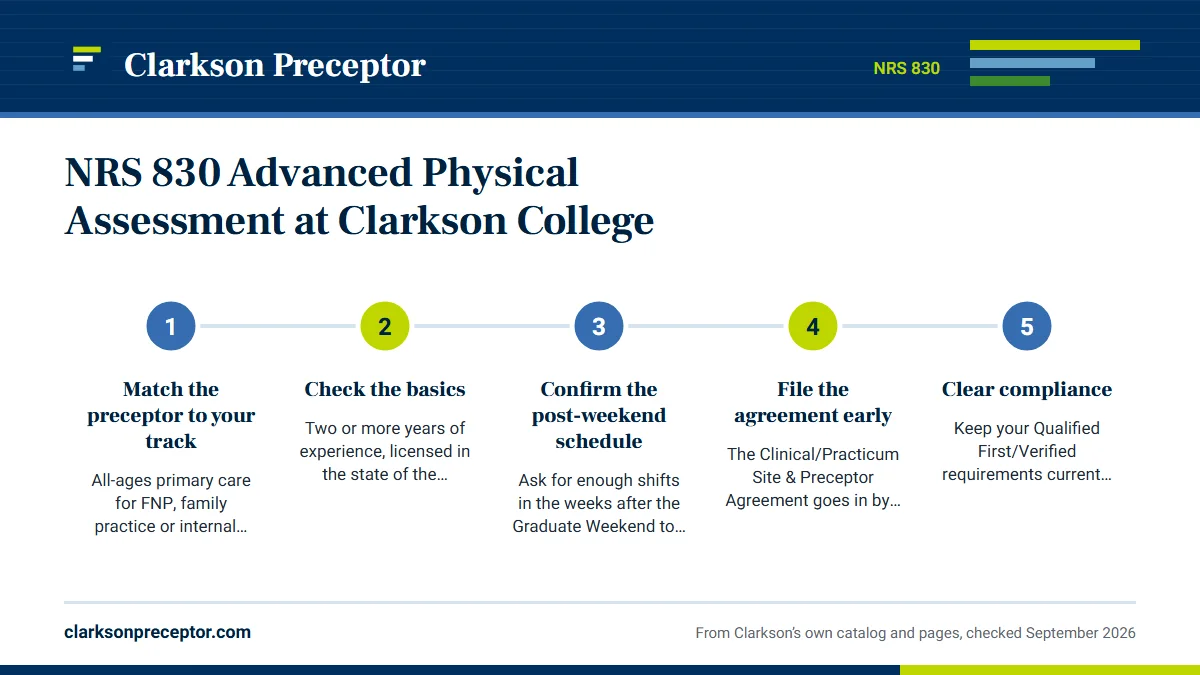 Clarkson Preceptor

NRS 830

NRS 830 Advanced Physical Assessment at Clarkson College

1

Match the preceptor to your track

All-ages primary care for FNP, family practice or internal…

2

Check the basics

Two or more years of experience, licensed in the state of the…

3

Confirm the post-weekend schedule

Ask for enough shifts in the weeks after the Graduate Weekend to…

4

File the agreement early

The Clinical/Practicum Site & Preceptor Agreement goes in by…

5

Clear compliance

Keep your Qualified First/Verified requirements current…

clarksonpreceptor.com

From Clarkson's own catalog and pages, checked September 2026